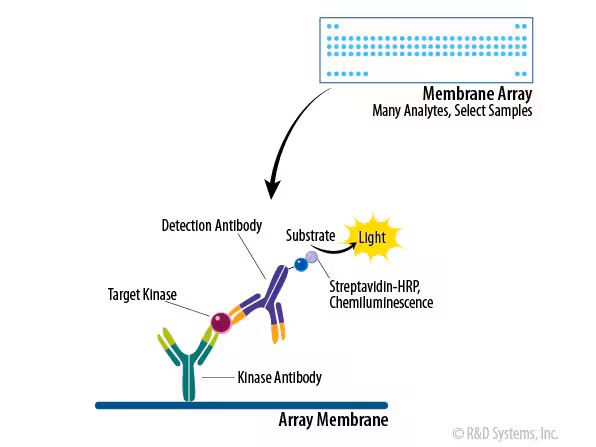 Membrane Array
Many Analytes, Select Samples

Detection Antibody

Substrate

Light

Streptavidin-HRP, Chemiluminescence

Target Kinase

Kinase Antibody

Array Membrane

© R&D Systems, Inc.